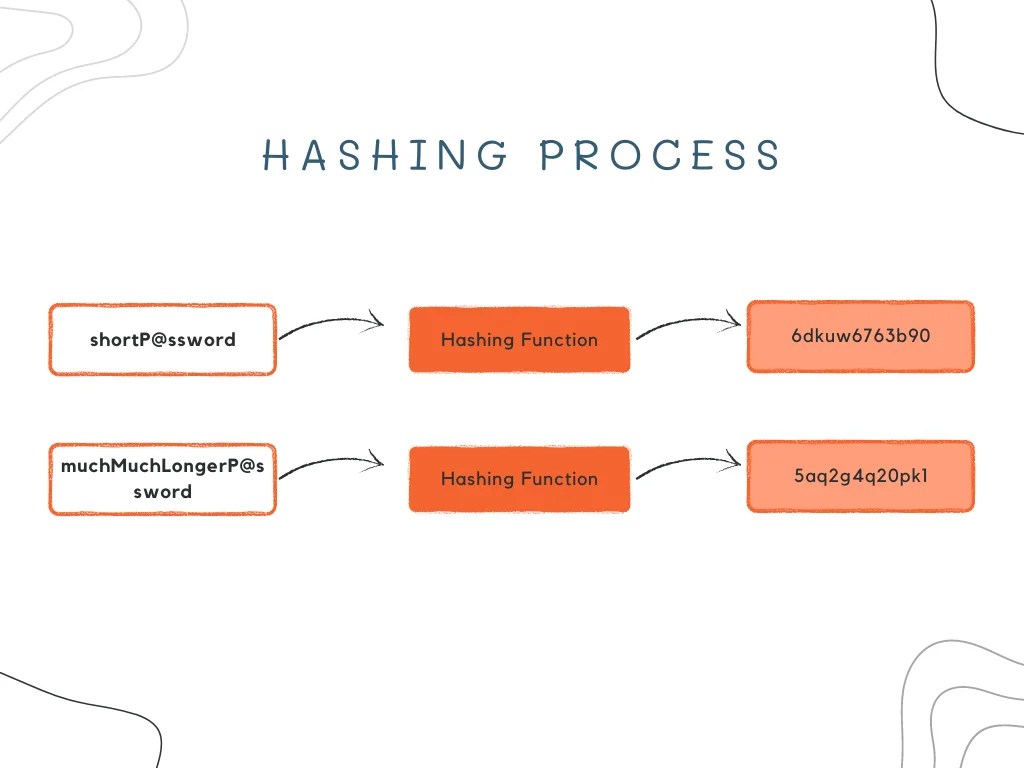 HASHING PROCESS

shortP@ssword

Hashing Function

6dkuw6763b90

muchMuchLongerP@ssword

Hashing Function

5aq2g4q20pk1